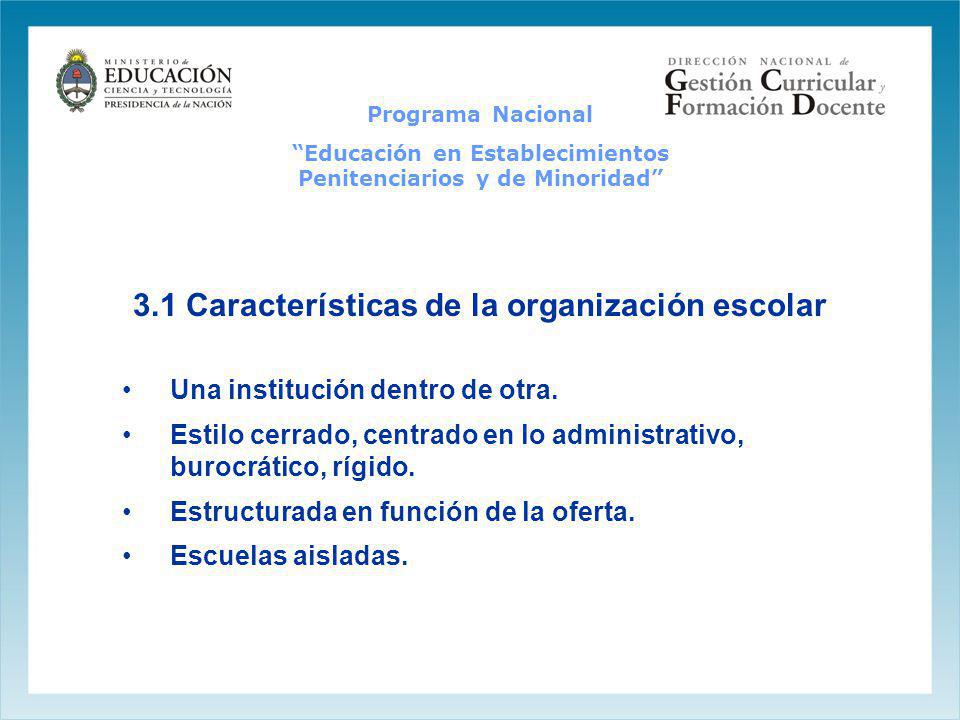 MINISTERIO de EDUCACIÓN CIENCIA y TECNOLOGÍA PRESIDENCIA de la NACIÓN

DIRECCIÓN NACIONAL de Gestión Curricular y Formación Docente

Programa Nacional

“Educación en Establecimientos Penitenciarios y de Minoridad”

3.1 Características de la organización escolar

• Una institución dentro de otra.
• Estilo cerrado, centrado en lo administrativo, burocrático, rígido.
• Estructurada en función de la oferta.
• Escuelas aisladas.